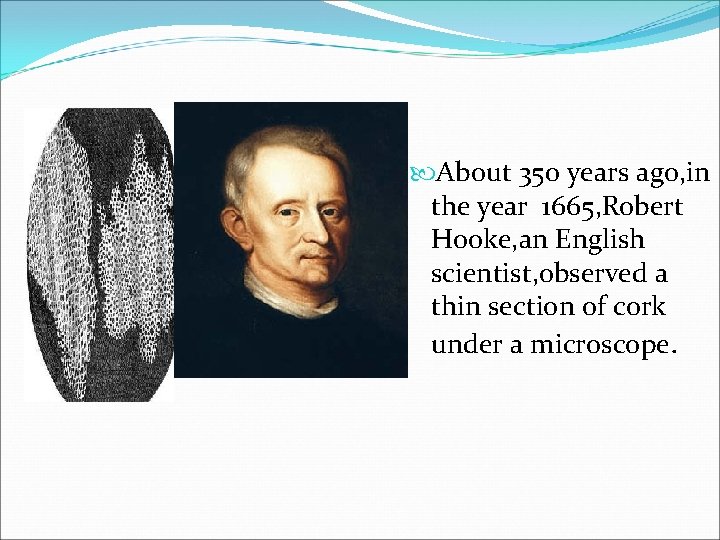 About 350 years ago,in the year 1665,Robert Hooke,an English scientist,observed a thin section of cork under a microscope.